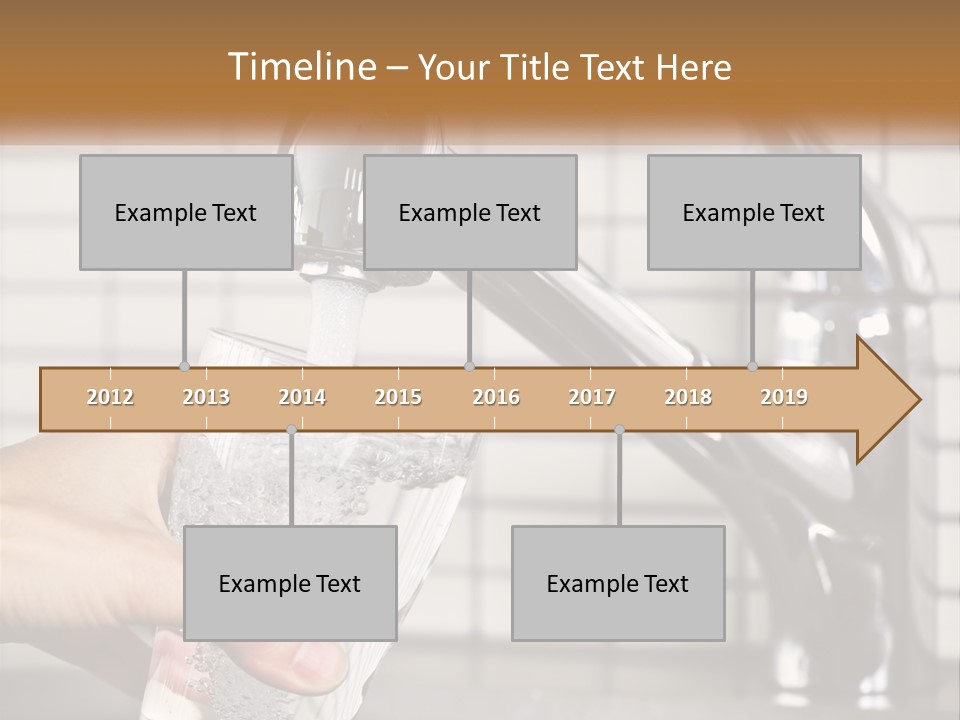 Timeline – Your Title Text Here

Example Text

Example Text

Example Text

2012
2013
2014
2015
2016
2017
2018
2019

Example Text

Example Text